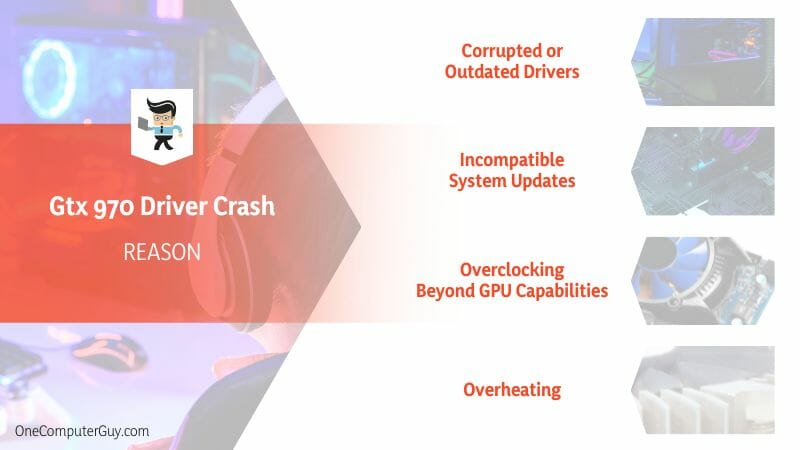 Gtx 970 Driver Crash

REASON

Corrupted or Outdated Drivers

Incompatible System Updates

Overclocking Beyond GPU Capabilities

Overheating

OneComputerGuy.com